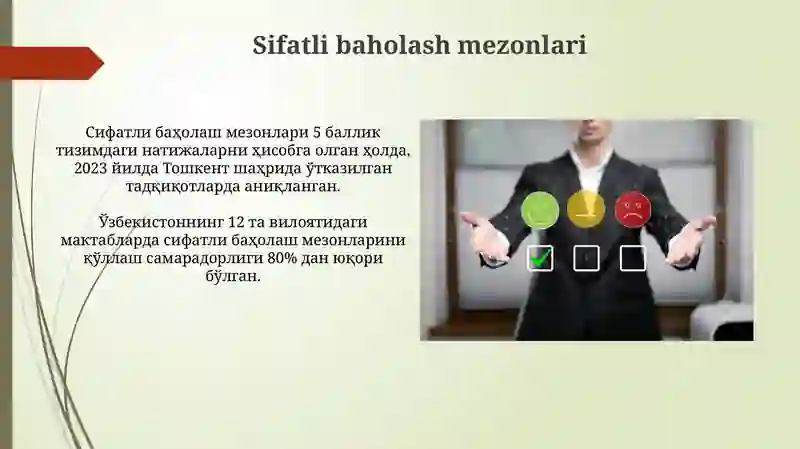 Sifatli baholash mezonlari

Сифатли баҳолаш мезонлари 5 баллик тизимдаги натижаларни ҳисобга олган ҳолда, 2023 йилда Тошкент шаҳрида ўтказилган тадқиқотларда аниқланган.

Ўзбекистоннинг 12 та вилоятидаги мактабларда сифатли баҳолаш мезонларини қўллаш самарадорлиги 80% дан юқори бўлган.